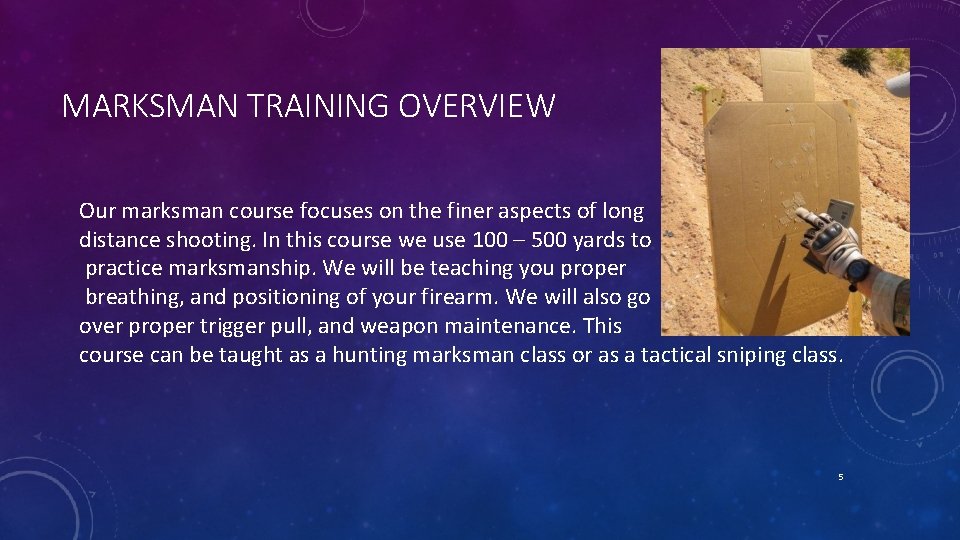 MARKSMAN TRAINING OVERVIEW

Our marksman course focuses on the finer aspects of long distance shooting. In this course we use 100 – 500 yards to practice marksmanship. We will be teaching you proper breathing, and positioning of your firearm. We will also go over proper trigger pull, and weapon maintenance. This course can be taught as a hunting marksman class or as a tactical sniping class.

5